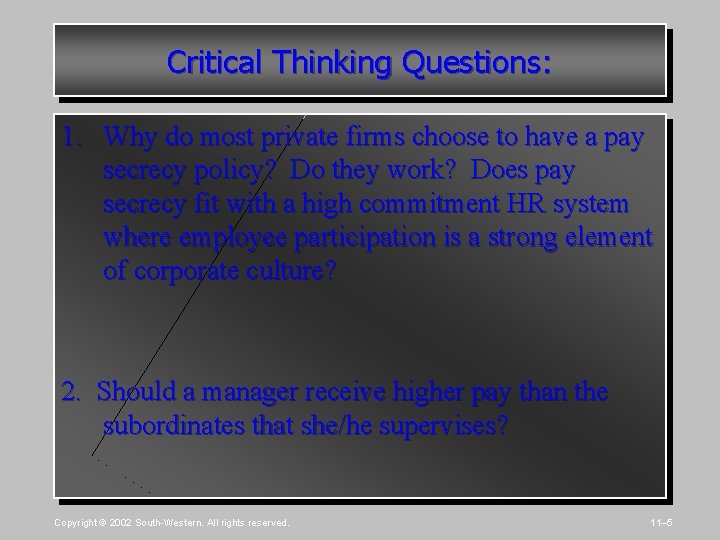 Critical Thinking Questions:

1. Why do most private firms choose to have a pay secrecy policy? Do they work? Does pay secrecy fit with a high commitment HR system where employee participation is a strong element of corporate culture?

2. Should a manager receive higher pay than the subordinates that she/he supervises?

Copyright © 2002 South-Western. All rights reserved.

11–5